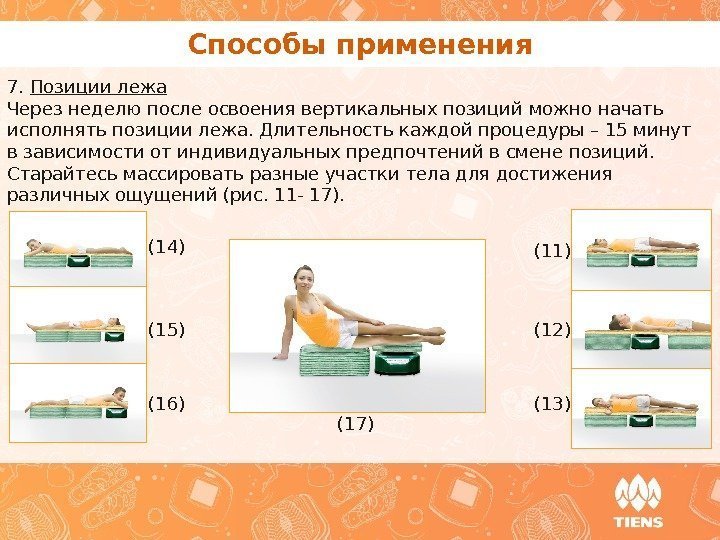 Способы применения

7. Позиции лежа
Через неделю после освоения вертикальных позиций можно начать исполнять позиции лежа. Длительность каждой процедуры – 15 минут в зависимости от индивидуальных предпочтений в смене позиций. Старайтесь массировать разные участки тела для достижения различных ощущений (рис. 11- 17).

(14)

(15)

(16)

(17)

(11)

(12)

(13)

TIENS